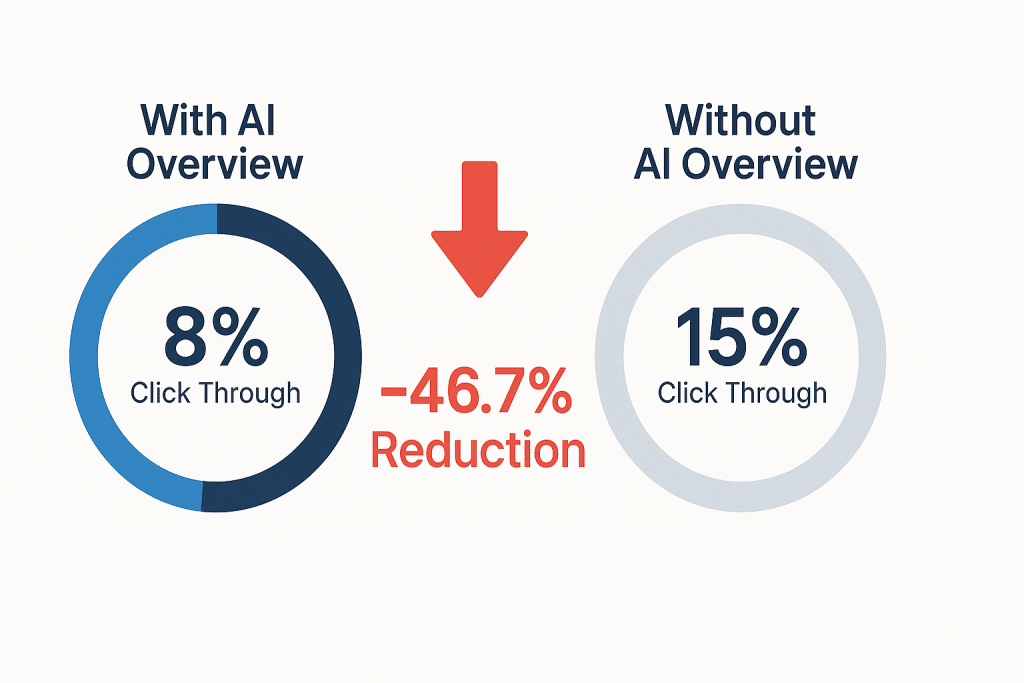 With AI Overview

8%
Click Through

-46.7%
Reduction

Without AI Overview

15%
Click Through